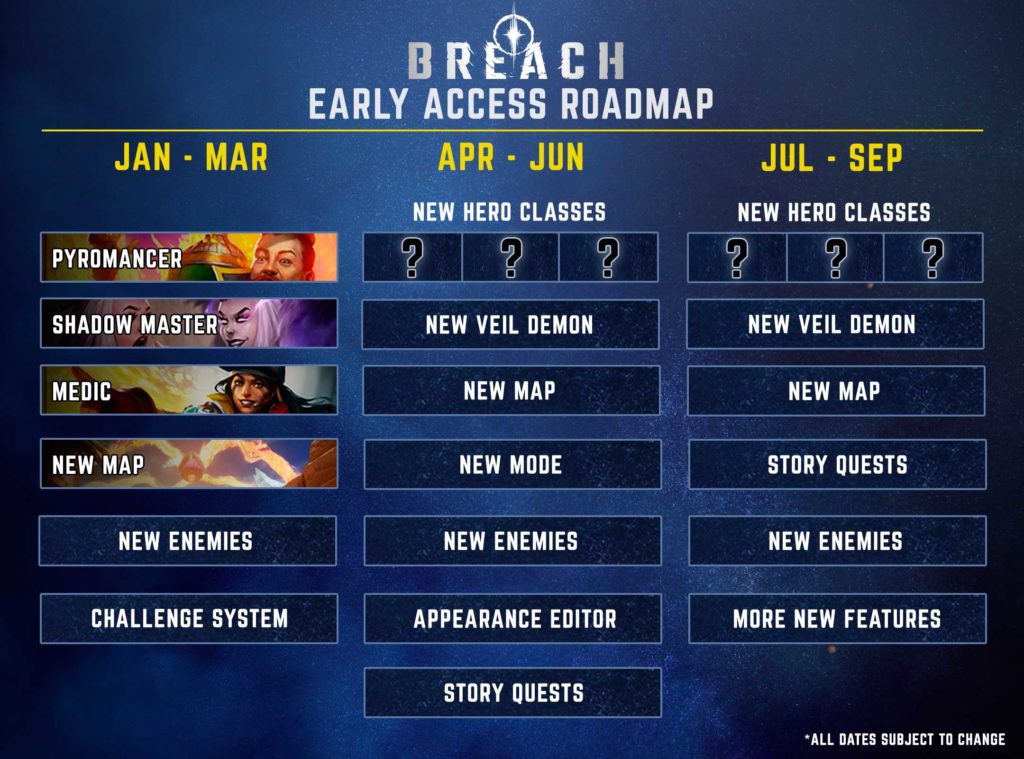 BREACH
EARLY ACCESS ROADMAP

JAN - MAR

PYROMANCER

SHADOW MASTER

MEDIC

NEW MAP

NEW ENEMIES

CHALLENGE SYSTEM

APR - JUN

NEW HERO CLASSES

? ? ?

NEW VEIL DEMON

NEW MAP

NEW MODE

NEW ENEMIES

APPEARANCE EDITOR

STORY QUESTS

JUL - SEP

NEW HERO CLASSES

? ? ?

NEW VEIL DEMON

NEW MAP

STORY QUESTS

NEW ENEMIES

MORE NEW FEATURES

*ALL DATES SUBJECT TO CHANGE